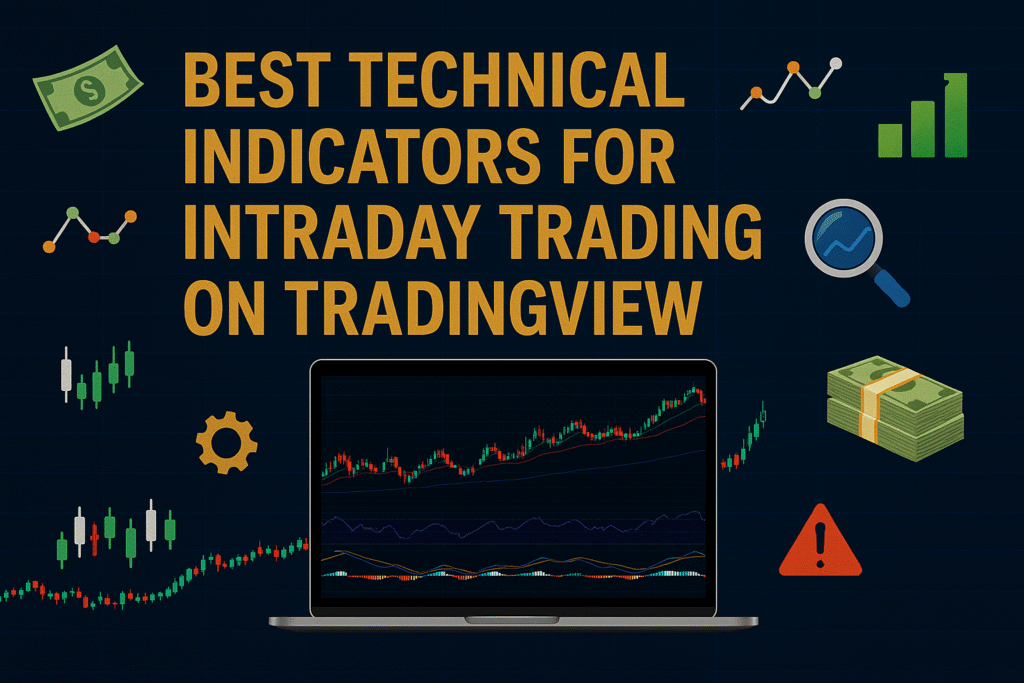 BEST TECHNICAL INDICATORS FOR INTRADAY TRADING ON TRADINGVIEW

$